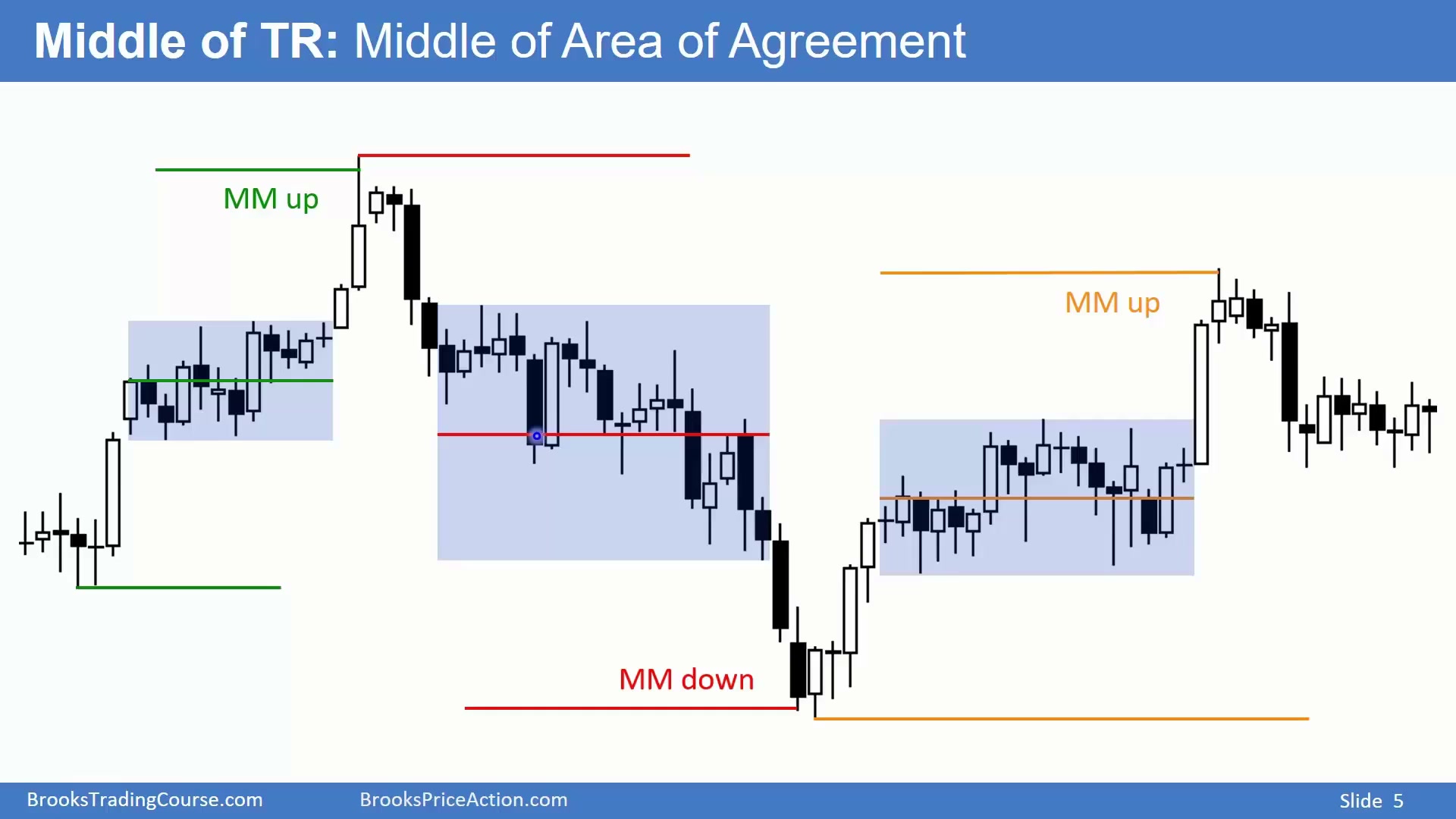 Middle of TR: Middle of Area of Agreement

MM up

MM up

MM down

BrooksTradingCourse.com BrooksPriceAction.com Slide 5